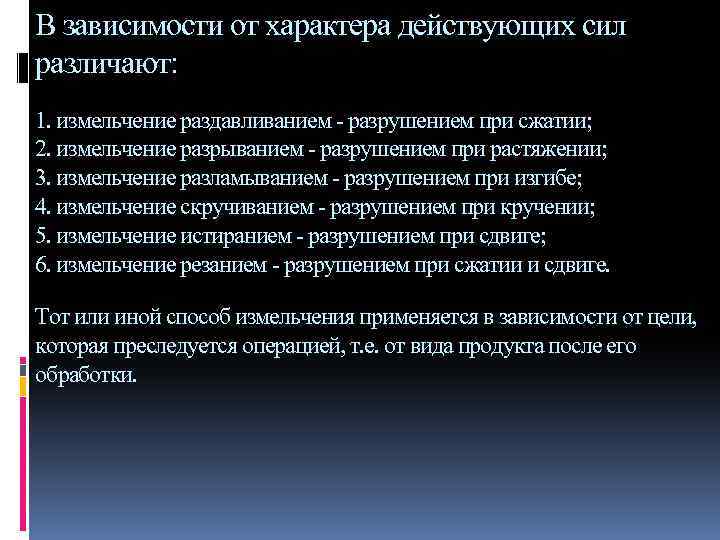 В зависимости от характера действующих сил различают:

1. измельчение раздавливанием - разрушением при сжатии;
2. измельчение разрыванием - разрушением при растяжении;
3. измельчение разламыванием - разрушением при изгибе;
4. измельчение скручиванием - разрушением при кручении;
5. измельчение истиранием - разрушением при сдвиге;
6. измельчение резанием - разрушением при сжатии и сдвиге.

Тот или иной способ измельчения применяется в зависимости от цели, которая преследуется операцией, т.е. от вида продукта после его обработки.